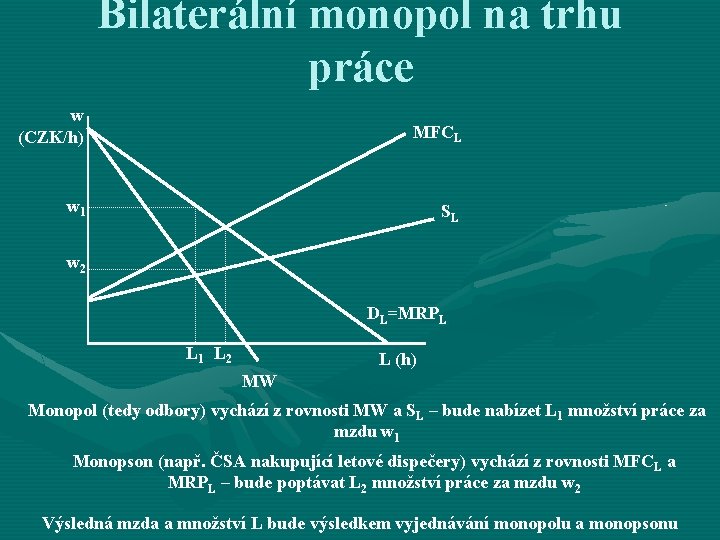 Bilaterální monopol na trhu práce

w (CZK/h)

$MFC_L$

$w_1$

$S_L$

$w_2$

$D_L=MRP_L$

$L_1$ $L_2$

L (h)

MW

Monopol (tedy odbory) vychází z rovnosti MW a $S_L$ – bude nabízet $L_1$ množství práce za mzdu $w_1$

Monopson (např. ČSA nakupující letové dispečery) vychází z rovnosti $MFC_L$ a $MRP_L$ – bude poptávat $L_2$ množství práce za mzdu $w_2$

Výsledná mzda a množství L bude výsledkem vyjednávání monopolu a monopsonu